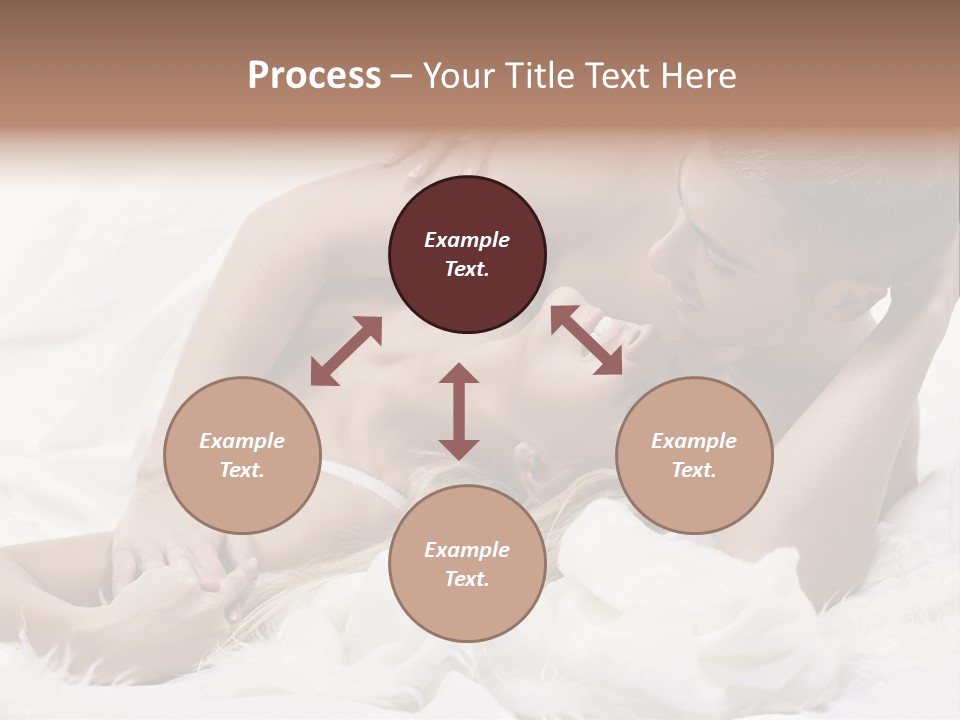 Process – Your Title Text Here

Example Text.

Example Text.

Example Text.

Example Text.